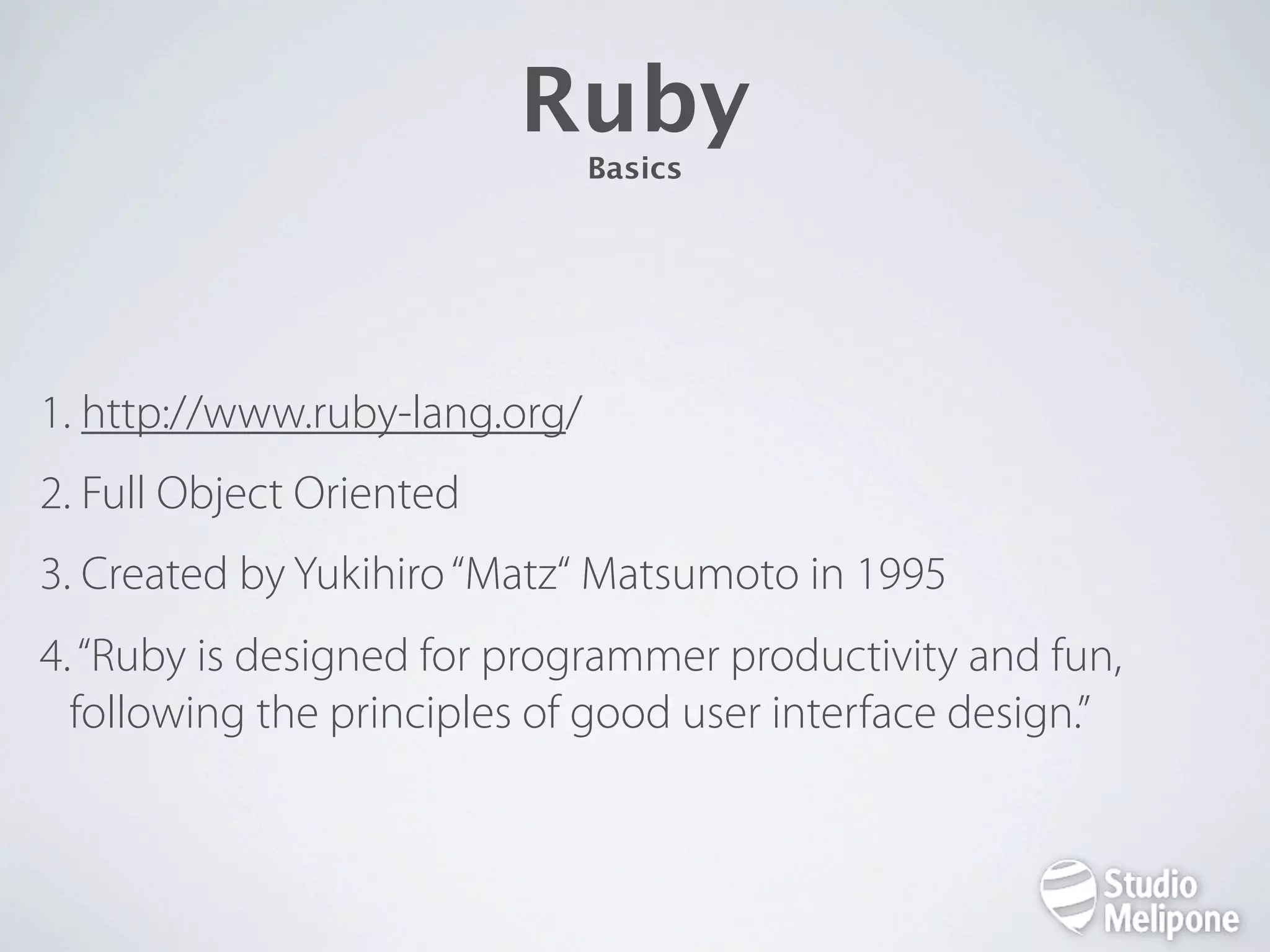 Ruby
Basics

1. http://www.ruby-lang.org/

2. Full Object Oriented

3. Created by Yukihiro “Matz“ Matsumoto in 1995

4. “Ruby is designed for programmer productivity and fun, following the principles of good user interface design.”

Studio Melipone